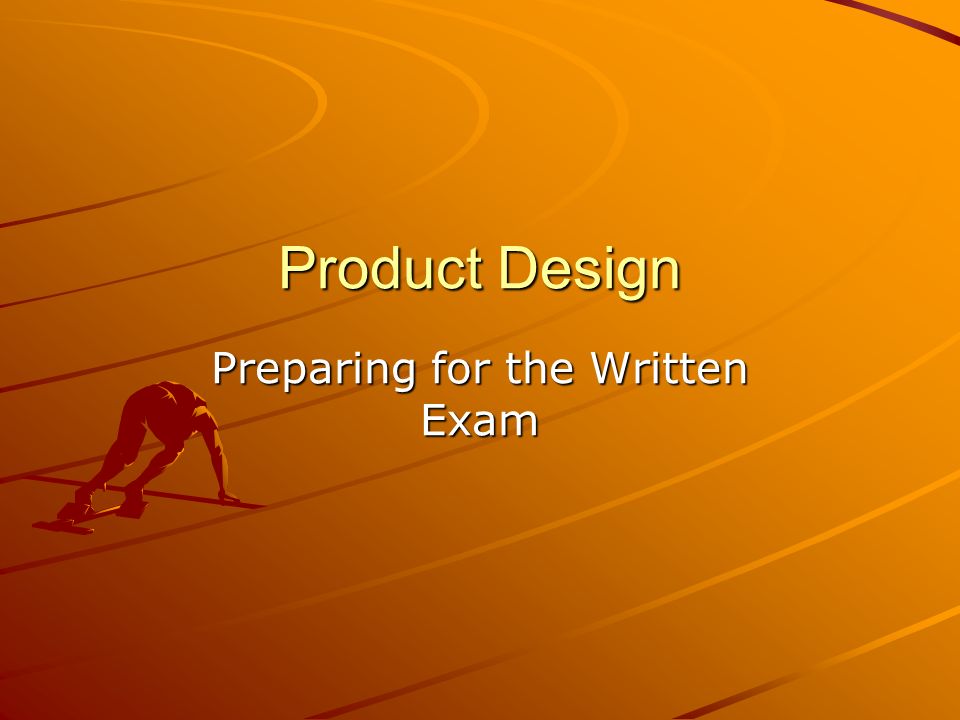 Product Design

Preparing for the Written Exam